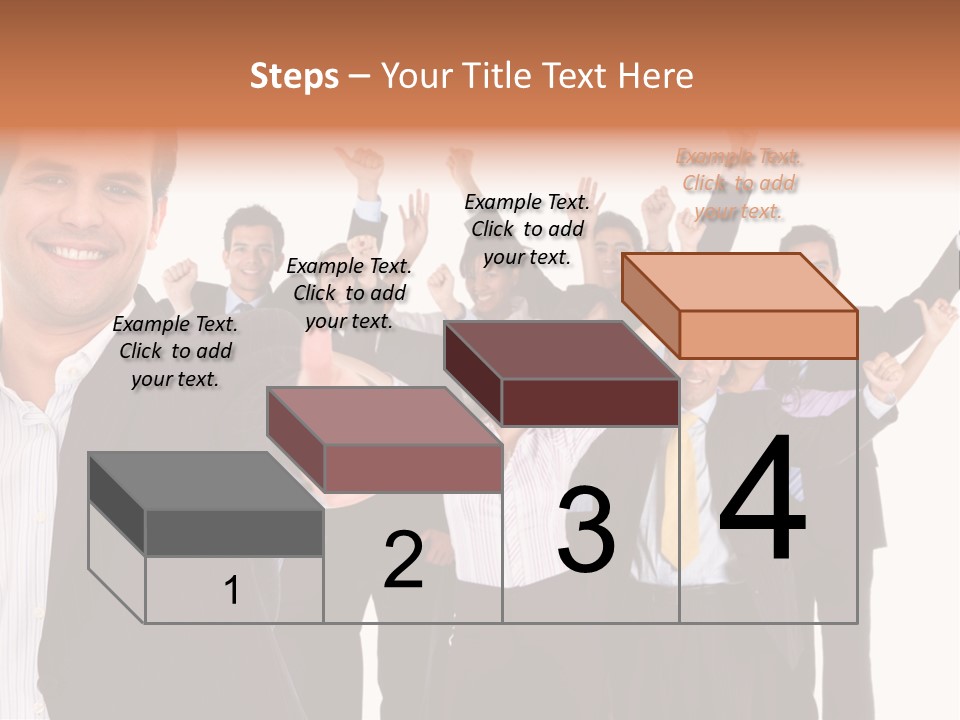 Steps – Your Title Text Here

Example Text. Click to add your text.

Example Text. Click to add your text.

Example Text. Click to add your text.

Example Text. Click to add your text.

1

2

3

4